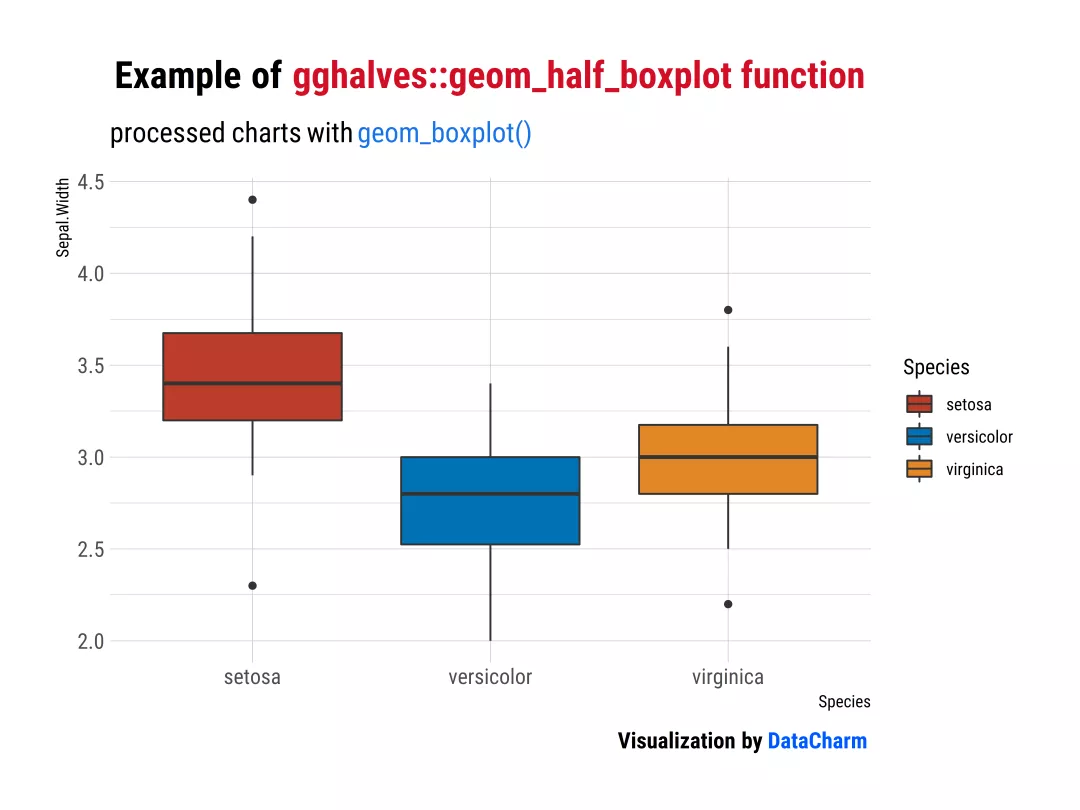 Example of gghalves::geom_half_boxplot function

processed charts with geom_boxplot()

Sepal.Width

4.5
4.0
3.5
3.0
2.5
2.0

setosa
versicolor
virginica

Species

Species
setosa
versicolor
virginica

Visualization by DataCharm